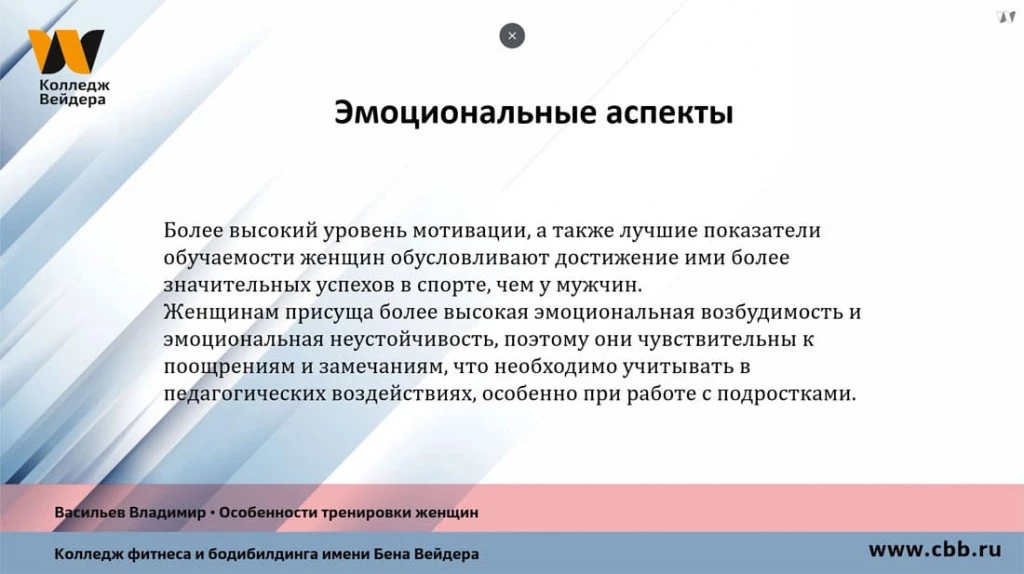 Колледж Вейдера

Эмоциональные аспекты

Более высокий уровень мотивации, а также лучшие показатели обучаемости женщин обусловливают достижение ими более значительных успехов в спорте, чем у мужчин.
Женщинам присуща более высокая эмоциональная возбудимость и эмоциональная неустойчивость, поэтому они чувствительны к поощрениям и замечаниям, что необходимо учитывать в педагогических воздействиях, особенно при работе с подростками.

Васильев Владимир • Особенности тренировки женщин

Колледж фитнеса и бодибилдинга имени Бена Вейдера

www.cbb.ru